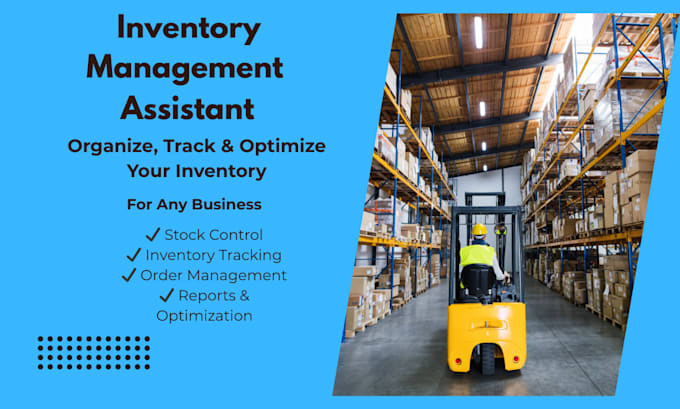 Inventory Management Assistant

Organize, Track & Optimize Your Inventory

For Any Business

✓ Stock Control
✓ Inventory Tracking
✓ Order Management
✓ Reports & Optimization